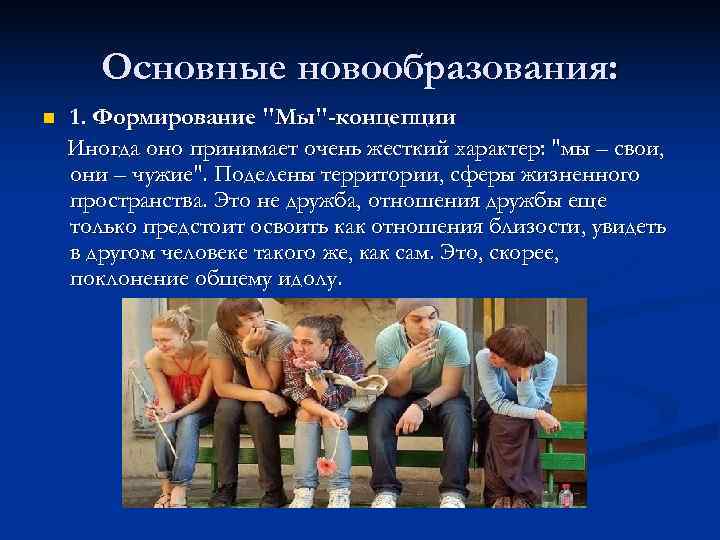 Основные новообразования:

1. Формирование "Мы"-концепции

Иногда оно принимает очень жесткий характер: "мы – свои, они – чужие". Поделены территории, сферы жизненного пространства. Это не дружба, отношения дружбы еще только предстоит освоить как отношения близости, увидеть в другом человеке такого же, как сам. Это, скорее, поклонение общему идолу.